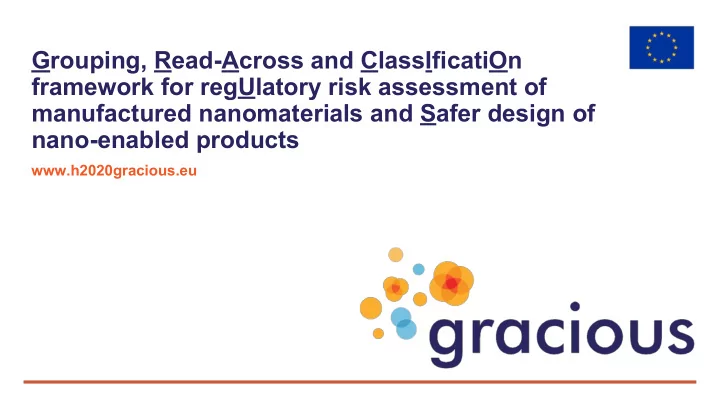 Grouping, Read-Across and ClassIficatiOn framework for regUlatory risk assessment of manufactured nanomaterials and Safer design of nano-enabled products

www.h2020gracious.eu

gracious